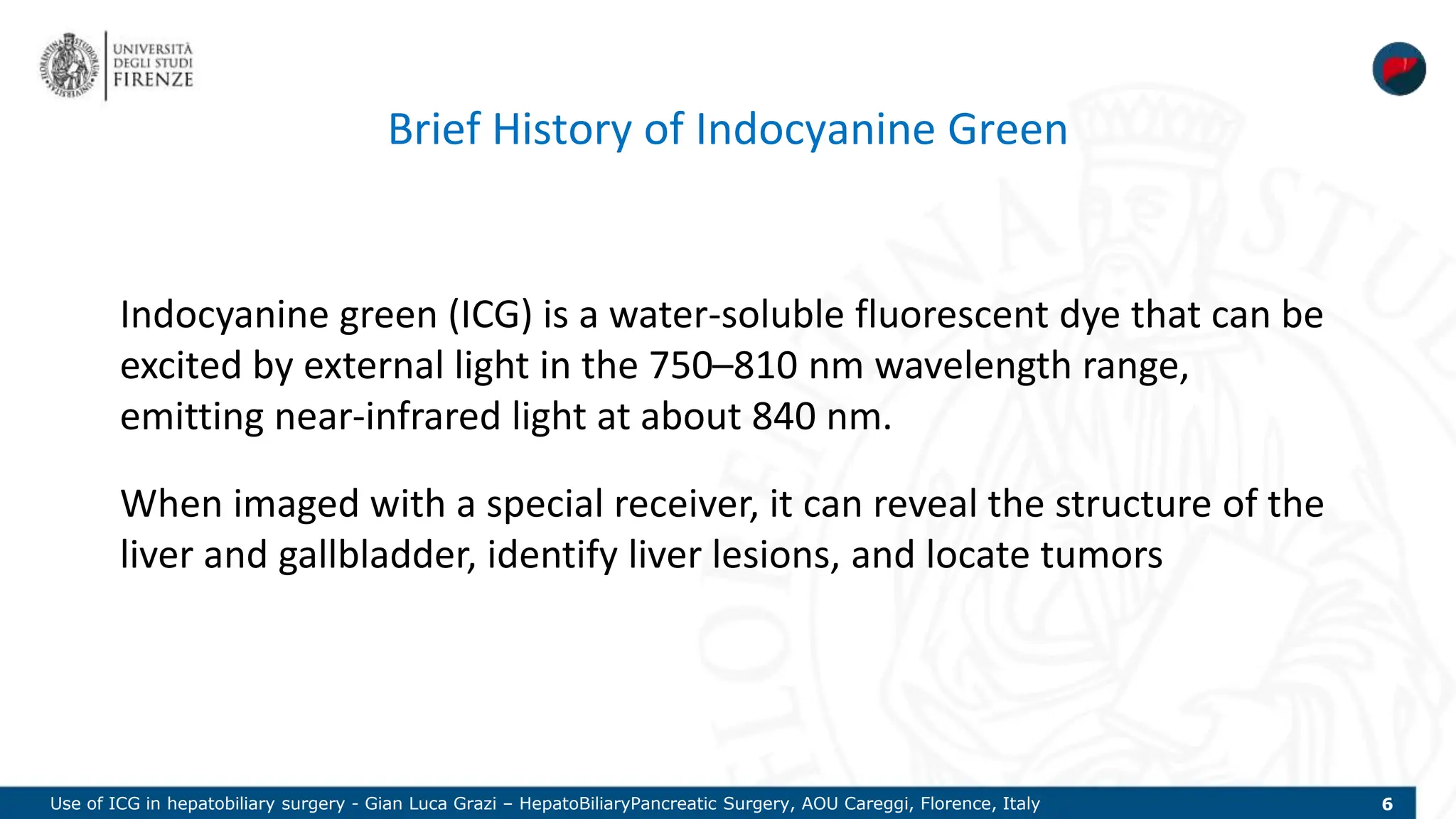 UNIVERSITÀ DEGLI STUDI FIRENZE

Brief History of Indocyanine Green

Indocyanine green (ICG) is a water-soluble fluorescent dye that can be excited by external light in the 750–810 nm wavelength range, emitting near-infrared light at about 840 nm.

When imaged with a special receiver, it can reveal the structure of the liver and gallbladder, identify liver lesions, and locate tumors

Use of ICG in hepatobiliary surgery - Gian Luca Grazi – HepatoBiliaryPancreatic Surgery, AOU Careggi, Florence, Italy 6